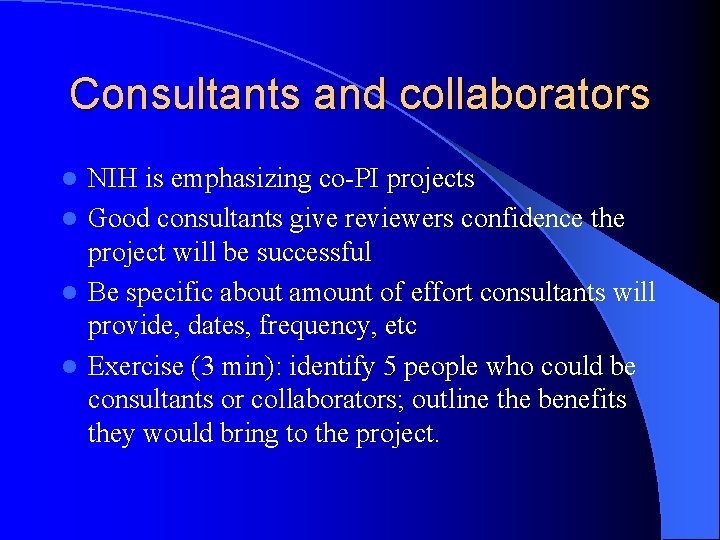 Consultants and collaborators

- NIH is emphasizing co-PI projects
- Good consultants give reviewers confidence the project will be successful
- Be specific about amount of effort consultants will provide, dates, frequency, etc
- Exercise (3 min): identify 5 people who could be consultants or collaborators; outline the benefits they would bring to the project.